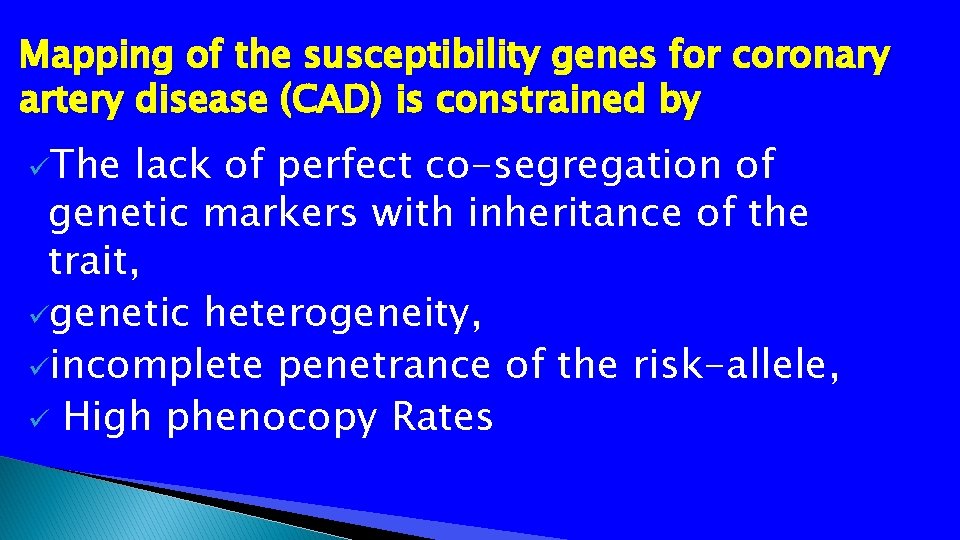 Mapping of the susceptibility genes for coronary artery disease (CAD) is constrained by

✓The lack of perfect co-segregation of genetic markers with inheritance of the trait,
✓genetic heterogeneity,
✓incomplete penetrance of the risk-allele,
✓ High phenocopy Rates